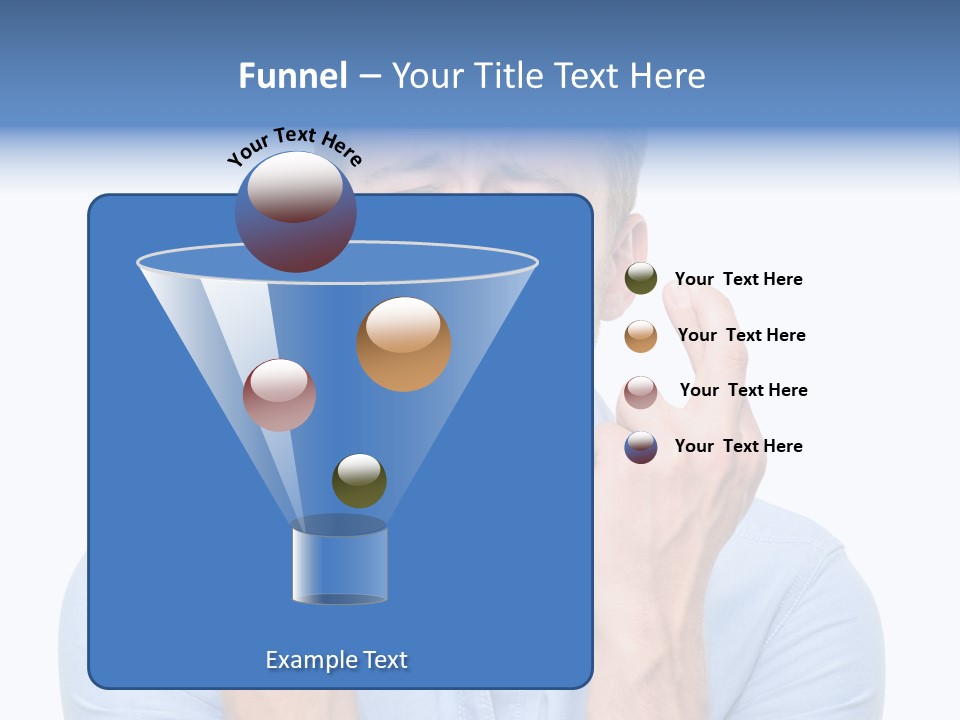 Funnel – Your Title Text Here

Your Text Here

Your Text Here

Your Text Here

Your Text Here

Your Text Here

Example Text